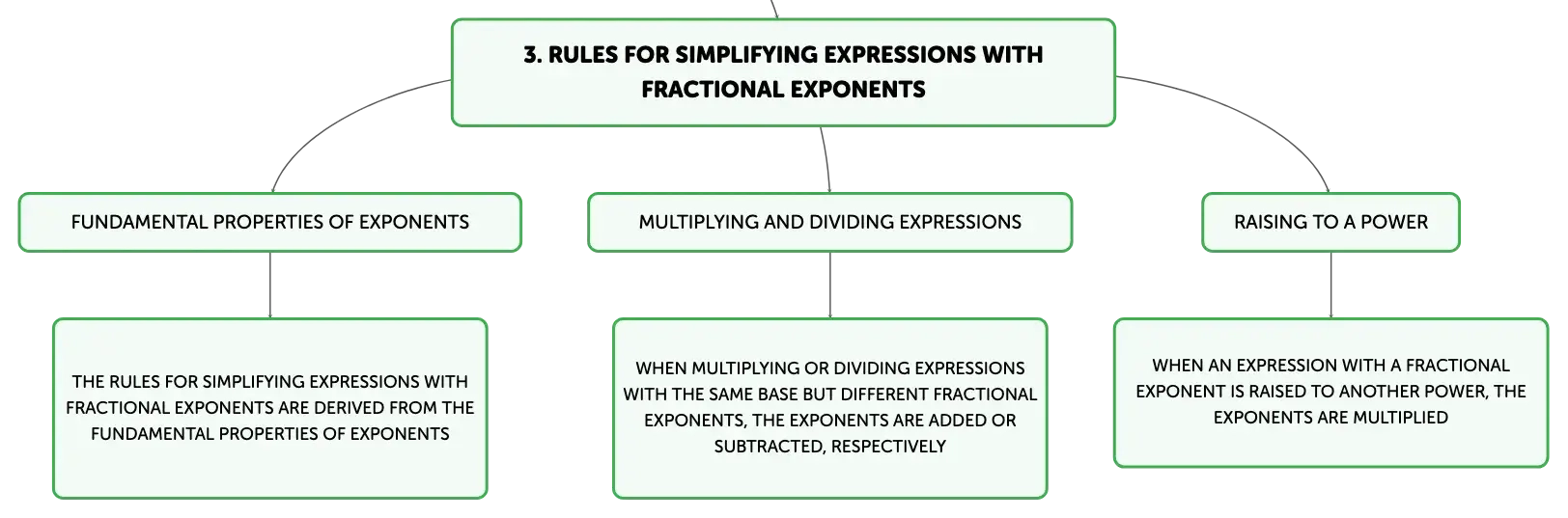 3. RULES FOR SIMPLIFYING EXPRESSIONS WITH FRACTIONAL EXPONENTS

FUNDAMENTAL PROPERTIES OF EXPONENTS

THE RULES FOR SIMPLIFYING EXPRESSIONS WITH FRACTIONAL EXPONENTS ARE DERIVED FROM THE FUNDAMENTAL PROPERTIES OF EXPONENTS

MULTIPLYING AND DIVIDING EXPRESSIONS

WHEN MULTIPLYING OR DIVIDING EXPRESSIONS WITH THE SAME BASE BUT DIFFERENT FRACTIONAL EXPONENTS, THE EXPONENTS ARE ADDED OR SUBTRACTED, RESPECTIVELY

RAISING TO A POWER

WHEN AN EXPRESSION WITH A FRACTIONAL EXPONENT IS RAISED TO ANOTHER POWER, THE EXPONENTS ARE MULTIPLIED